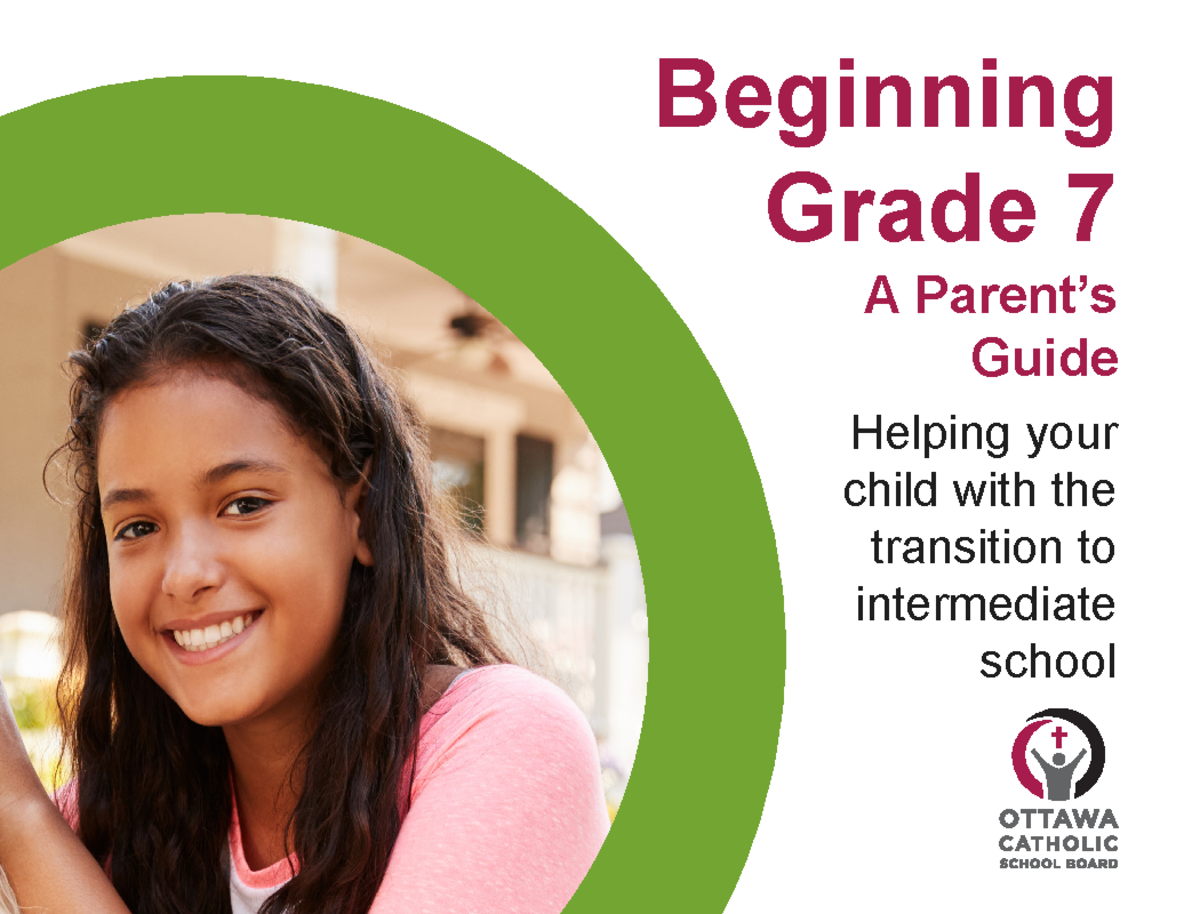 Beginning Grade 7

A Parent's Guide

Helping your child with the transition to intermediate school

OTTAWA CATHOLIC SCHOOL BOARD